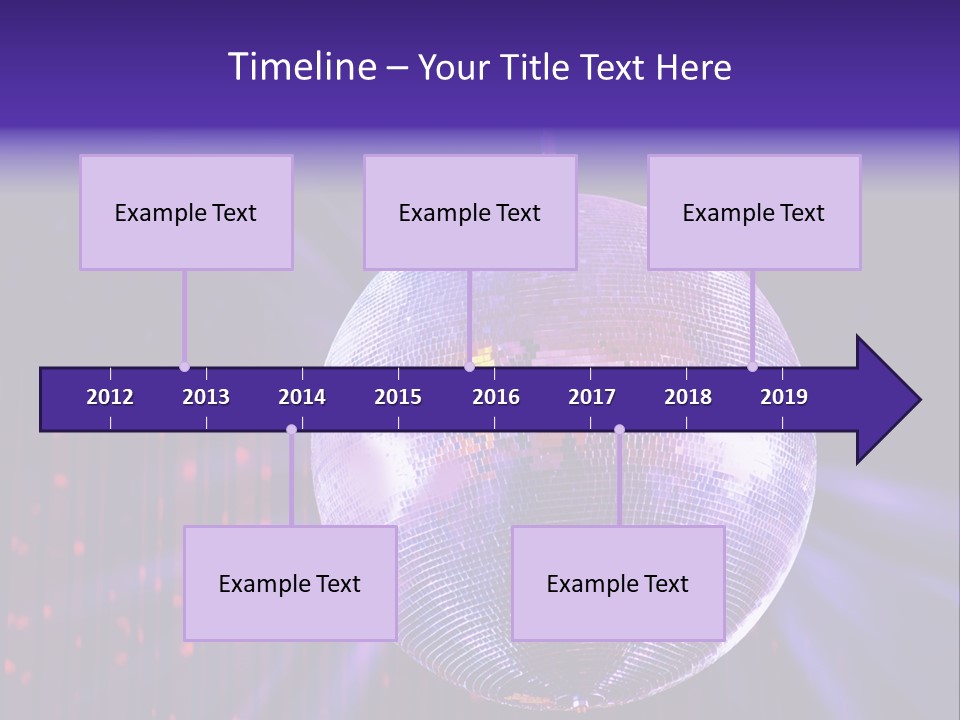 Timeline – Your Title Text Here

Example Text

Example Text

Example Text

2012 2013 2014 2015 2016 2017 2018 2019

Example Text

Example Text